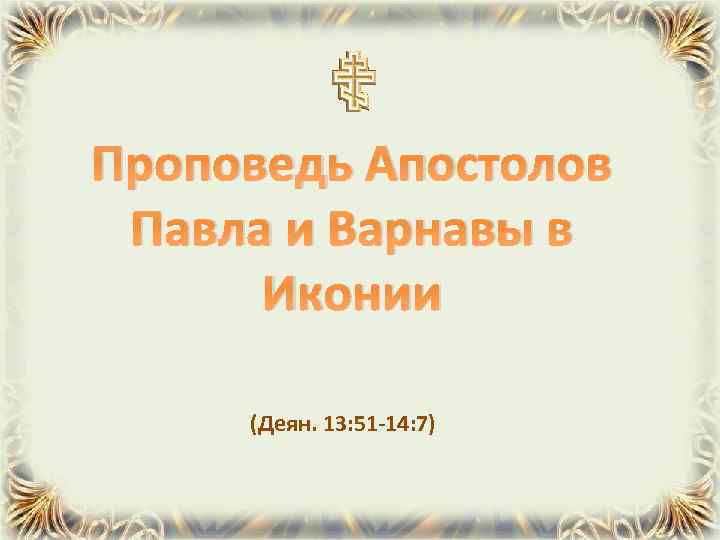 Проповедь Апостолов Павла и Варнавы в Иконии

(Деян. 13:51-14:7)